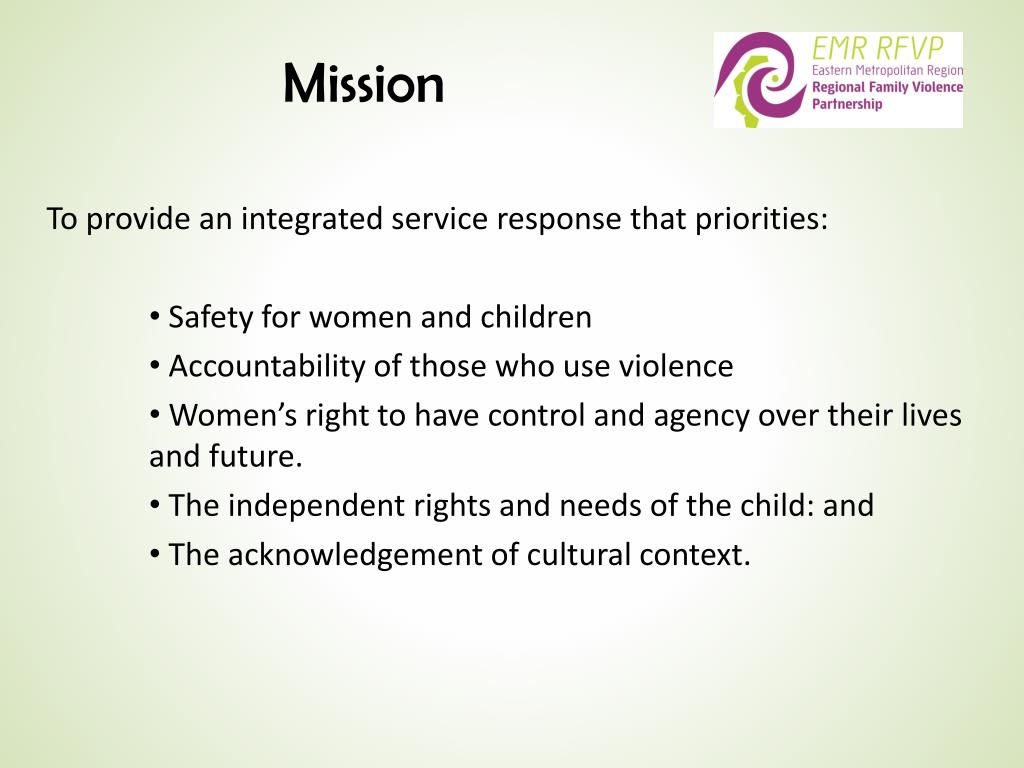 Mission

EMR RFVP
Eastern Metropolitan Region
Regional Family Violence Partnership

To provide an integrated service response that priorities:

• Safety for women and children
• Accountability of those who use violence
• Women's right to have control and agency over their lives and future.
• The independent rights and needs of the child: and
• The acknowledgement of cultural context.